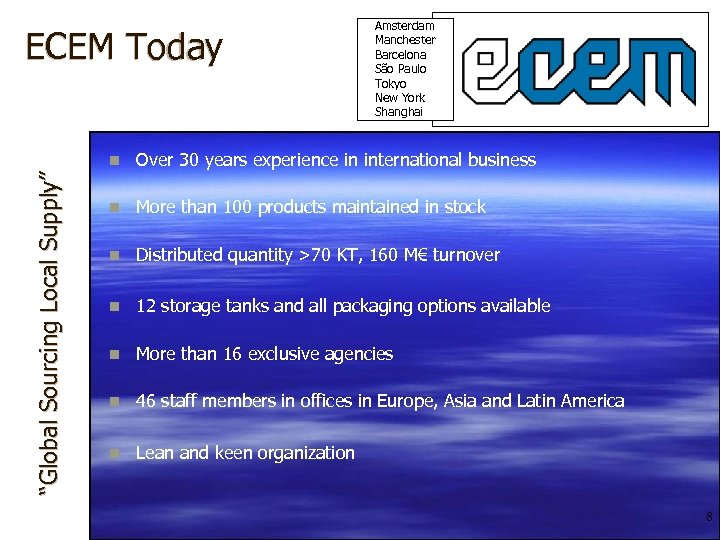 ECEM Today

Amsterdam
Manchester
Barcelona
São Paulo
Tokyo
New York
Shanghai

ecem

"Global Sourcing Local Supply"

- Over 30 years experience in international business
- More than 100 products maintained in stock
- Distributed quantity >70 KT, 160 M€ turnover
- 12 storage tanks and all packaging options available
- More than 16 exclusive agencies
- 46 staff members in offices in Europe, Asia and Latin America
- Lean and keen organization

8